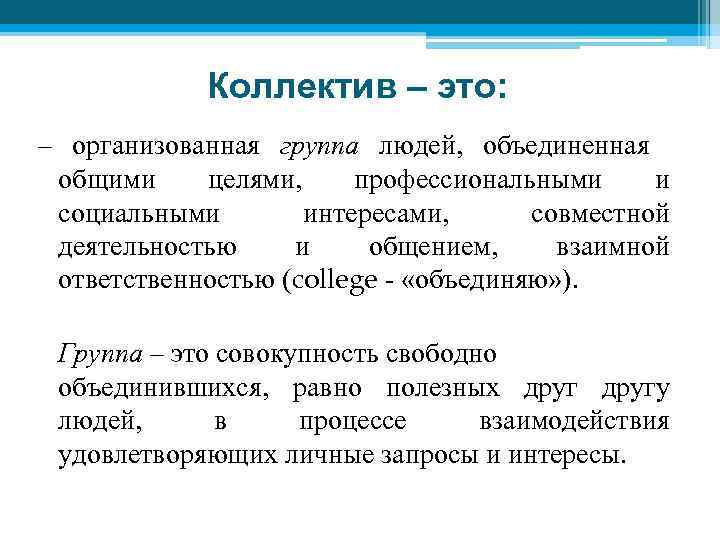 Коллектив – это:

– организованная группа людей, объединенная общими целями, профессиональными и социальными интересами, совместной деятельностью и общением, взаимной ответственностью (college - «объединяю»).

Группа – это совокупность свободно объединившихся, равно полезных друг другу людей, в процессе взаимодействия удовлетворяющих личные запросы и интересы.